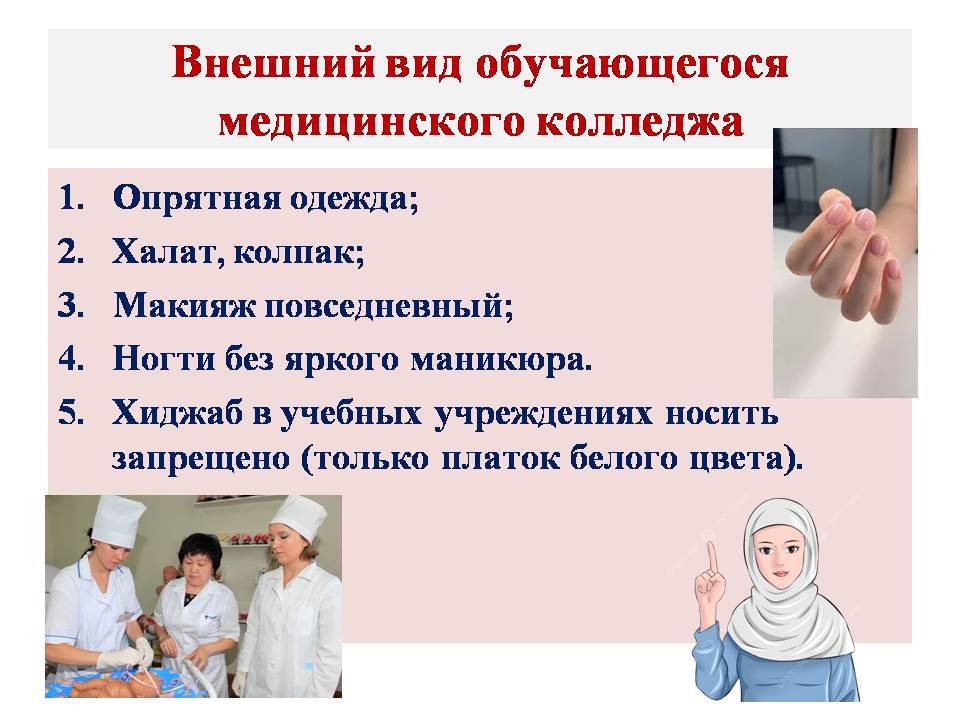 Внешний вид обучающегося медицинского колледжа

1. Опрятная одежда;
2. Халат, колпак;
3. Макияж повседневный;
4. Ногти без яркого маникюра.
5. Хиджаб в учебных учреждениях носить запрещено (только платок белого цвета).